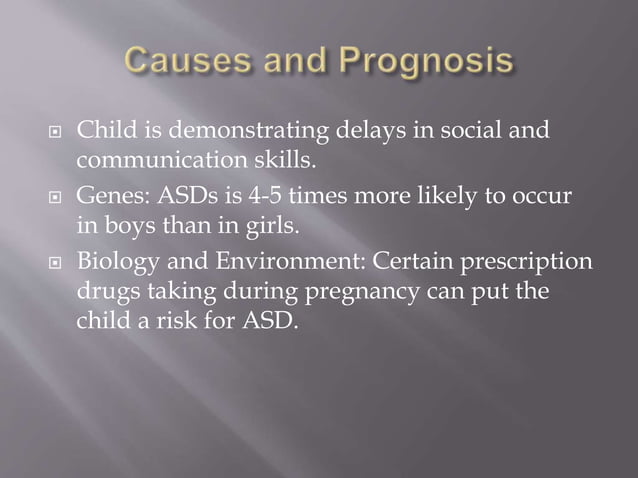 Causes and Prognosis

Child is demonstrating delays in social and communication skills.

Genes: ASDs is 4-5 times more likely to occur in boys than in girls.

Biology and Environment: Certain prescription drugs taking during pregnancy can put the child a risk for ASD.